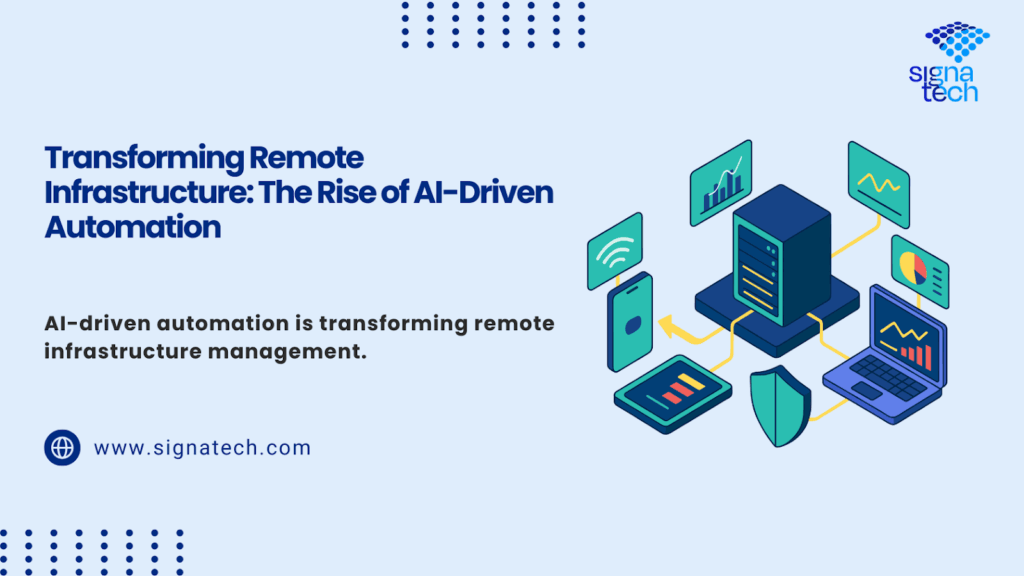 signa tech

Transforming Remote Infrastructure: The Rise of AI-Driven Automation

AI-driven automation is transforming remote infrastructure management.

www.signatech.com